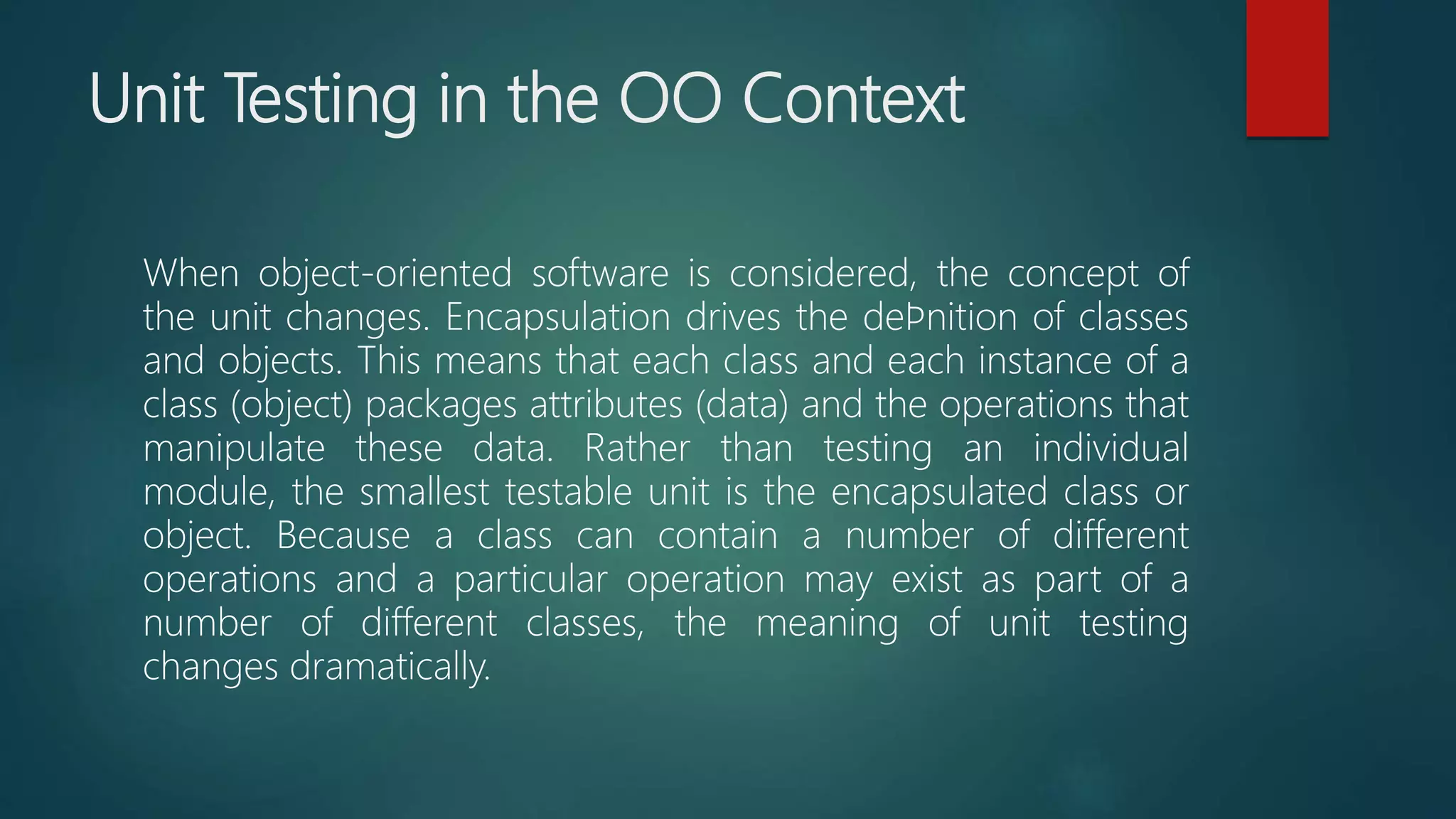 Unit Testing in the OO Context

When object-oriented software is considered, the concept of the unit changes. Encapsulation drives the deÞnition of classes and objects. This means that each class and each instance of a class (object) packages attributes (data) and the operations that manipulate these data. Rather than testing an individual module, the smallest testable unit is the encapsulated class or object. Because a class can contain a number of different operations and a particular operation may exist as part of a number of different classes, the meaning of unit testing changes dramatically.